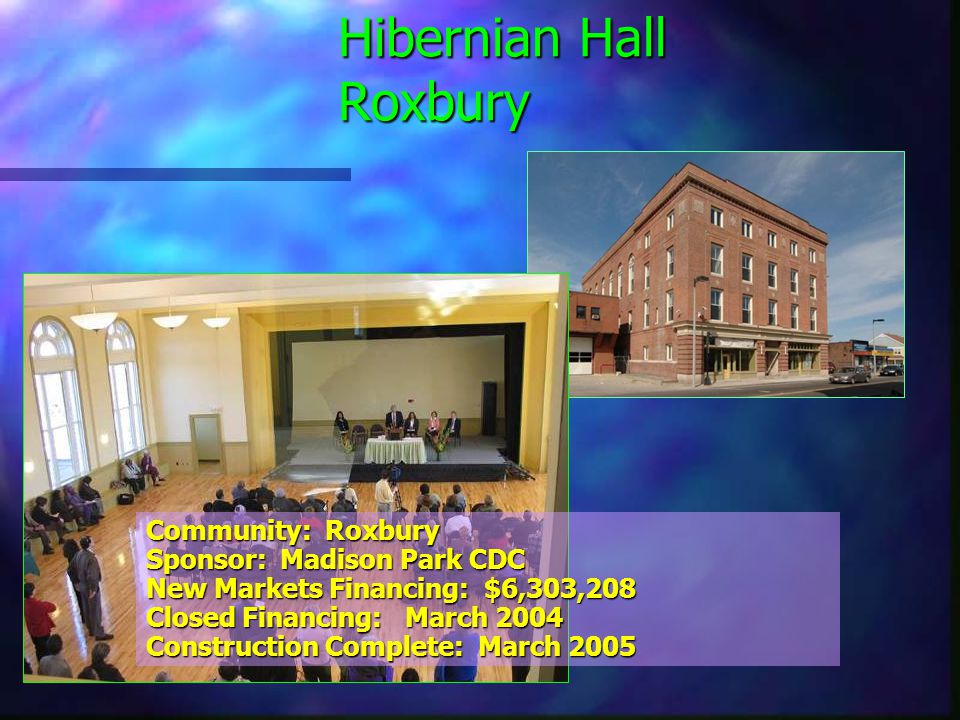 Hibernian Hall
Roxbury

Community: Roxbury
Sponsor: Madison Park CDC
New Markets Financing: $6,303,208
Closed Financing: March 2004
Construction Complete: March 2005